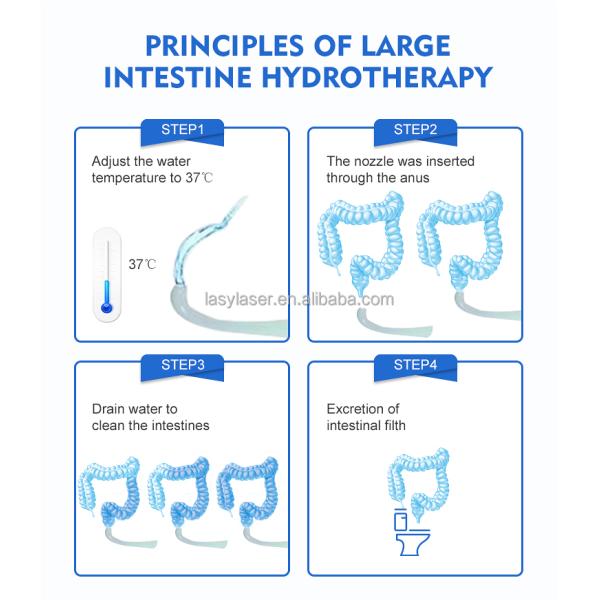 PRINCIPLES OF LARGE INTESTINE HYDROTHERAPY

STEP1

Adjust the water temperature to 37℃

37℃

STEP2

The nozzle was inserted through the anus

lasylaser.en.alibaba.com

STEP3

Drain water to clean the intestines

STEP4

Excretion of intestinal filth